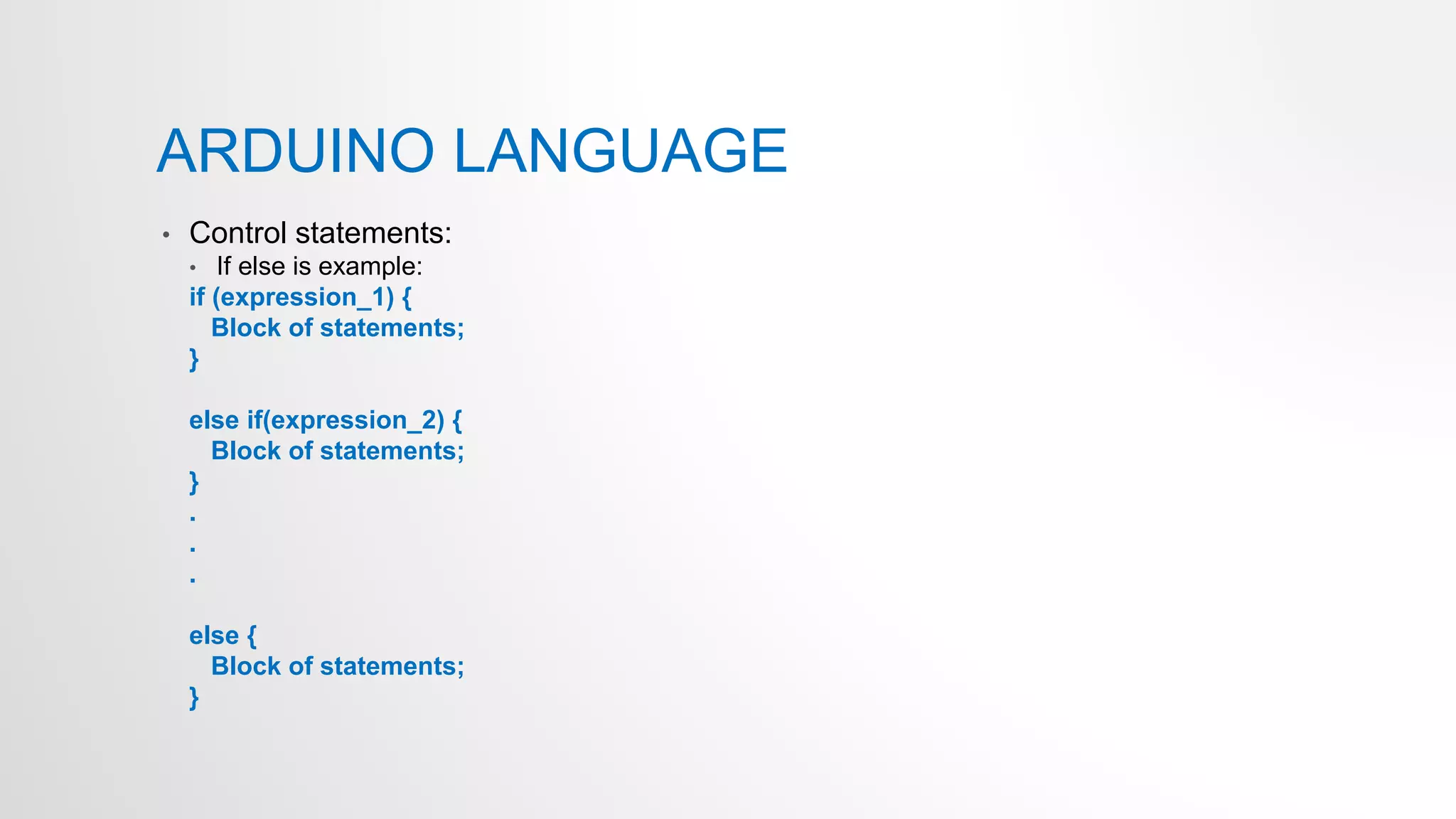 ARDUINO LANGUAGE

• Control statements:
  • If else is example:
if (expression_1) {
   Block of statements;
}

else if(expression_2) {
   Block of statements;
}
.
.
.

else {
   Block of statements;
}